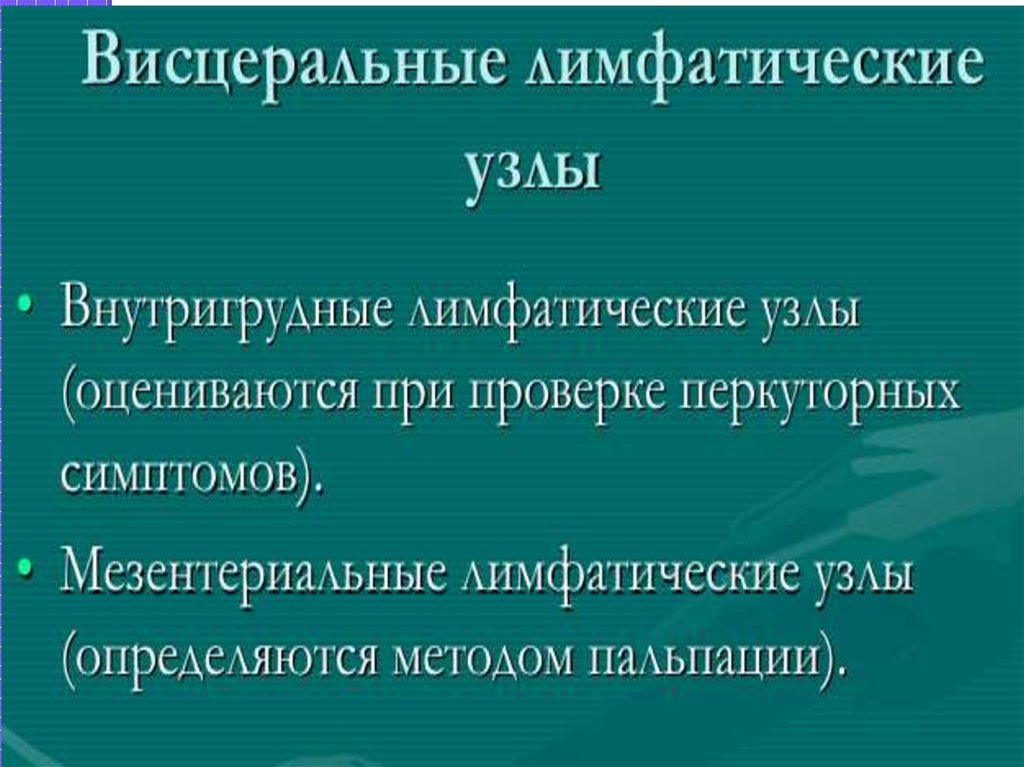 Висцеральные лимфатические узлы

• Внутригрудные лимфатические узлы (оцениваются при проверке перкуторных симптомов).

• Мезентериальные лимфатические узлы (определяются методом пальпации).